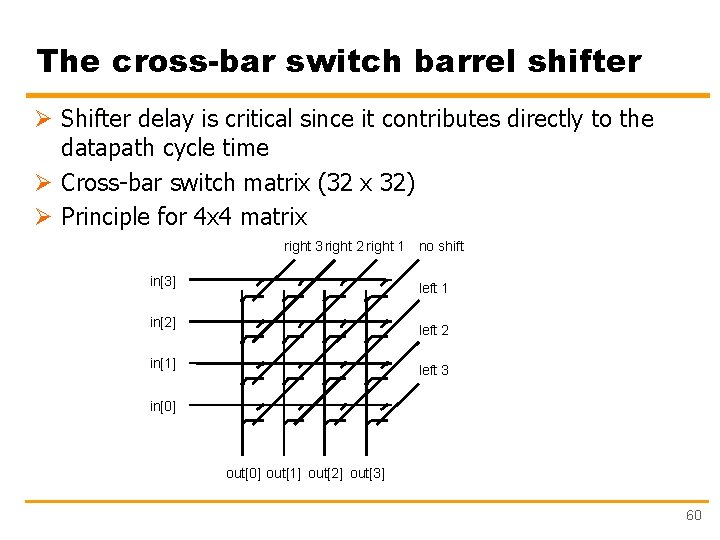 The cross-bar switch barrel shifter

➢ Shifter delay is critical since it contributes directly to the datapath cycle time

➢ Cross-bar switch matrix (32 x 32)

➢ Principle for 4x4 matrix

right 3 right 2 right 1 no shift

in[3]

left 1

in[2]

left 2

in[1]

left 3

in[0]

out[0] out[1] out[2] out[3]

60